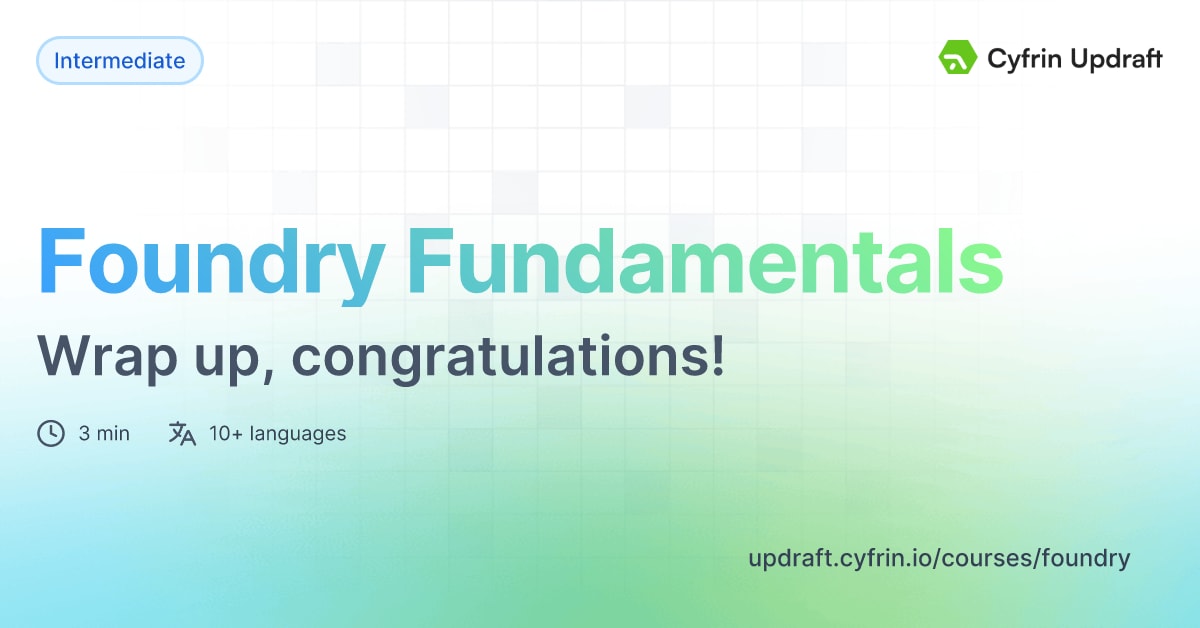 Intermediate

Cyfrin Updraft

Foundry Fundamentals

Wrap up, congratulations!

3 min

10+ languages

updraft.cyfrin.io/courses/foundry